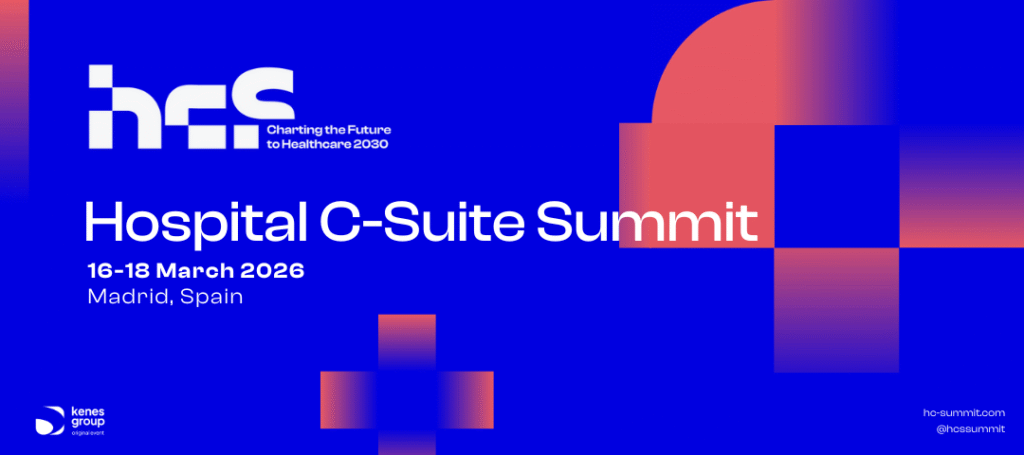 hcs
Charting the Future to Healthcare 2030

Hospital C-Suite Summit

16-18 March 2026
Madrid, Spain

kenes group
original event

hc-summit.com
@hcssummit